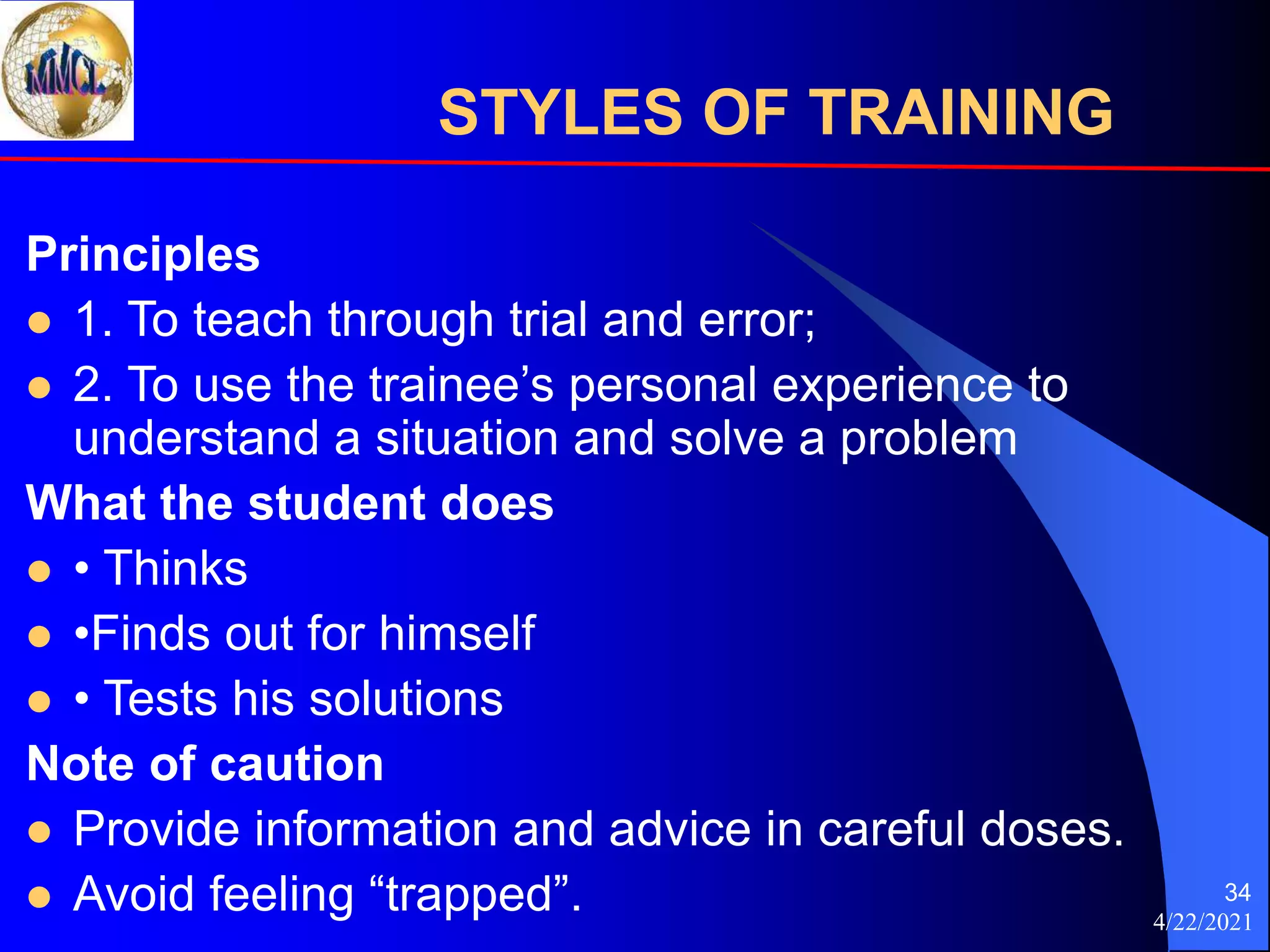 MMCL

STYLES OF TRAINING

Principles

- 1. To teach through trial and error;
- 2. To use the trainee’s personal experience to understand a situation and solve a problem

What the student does

- • Thinks
- •Finds out for himself
- • Tests his solutions

Note of caution

- Provide information and advice in careful doses.
- Avoid feeling “trapped”.

34
4/22/2021